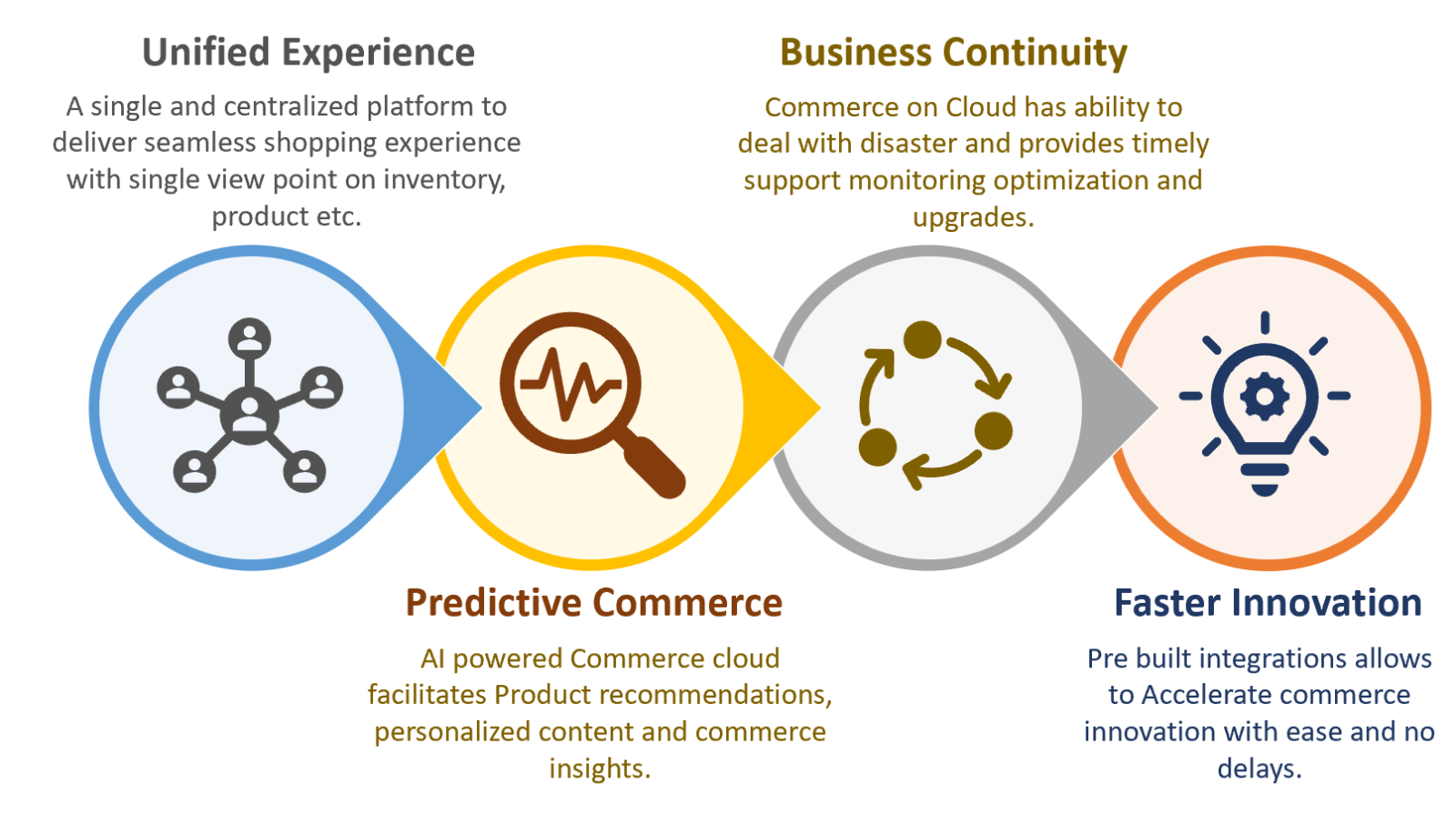 Unified Experience

A single and centralized platform to deliver seamless shopping experience with single view point on inventory, product etc.

Business Continuity

Commerce on Cloud has ability to deal with disaster and provides timely support monitoring optimization and upgrades.

Predictive Commerce

AI powered Commerce cloud facilitates Product recommendations, personalized content and commerce insights.

Faster Innovation

Pre built integrations allows to Accelerate commerce innovation with ease and no delays.